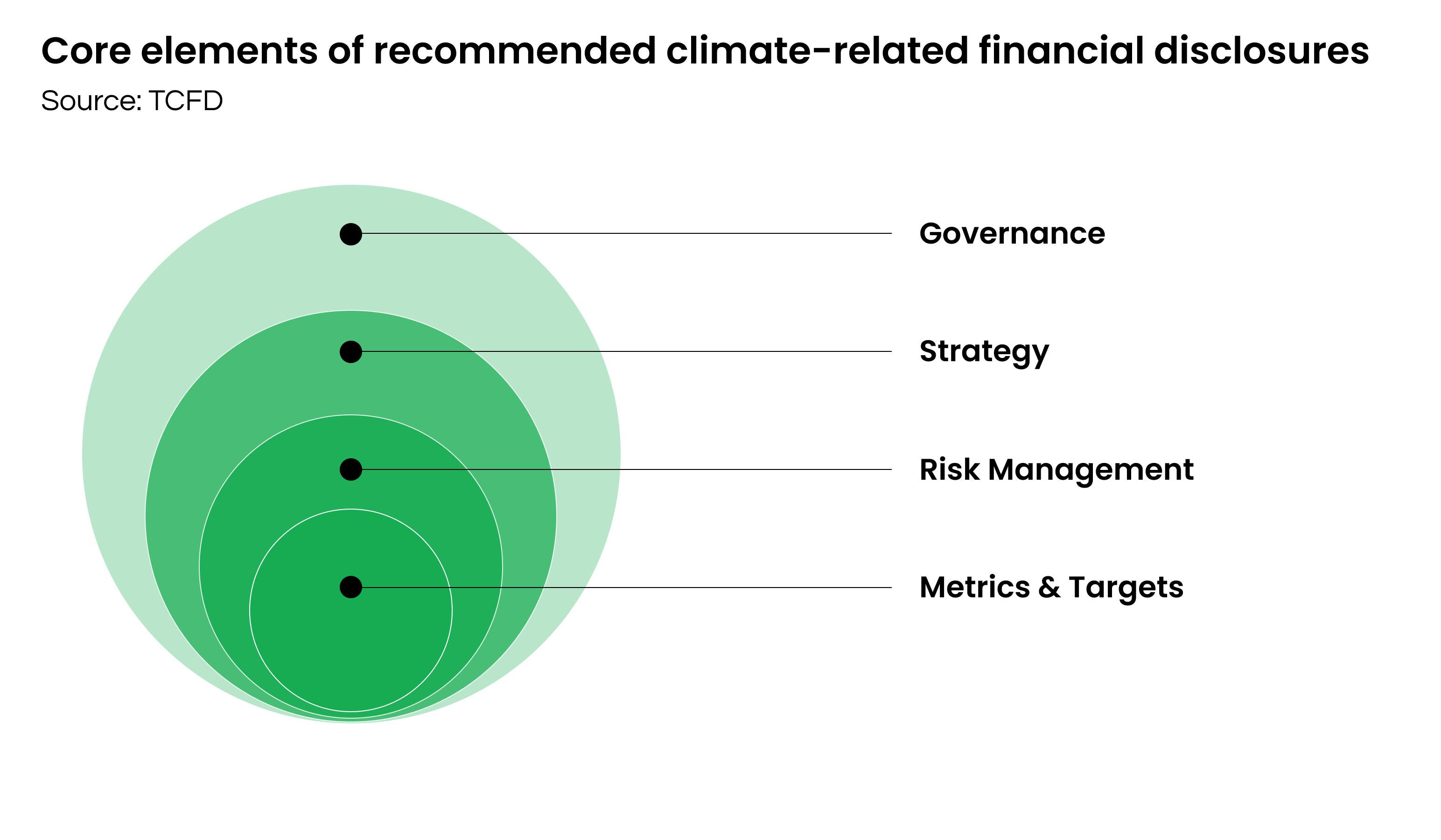 Core elements of recommended climate-related financial disclosures
Source: TCFD

Governance

Strategy

Risk Management

Metrics & Targets